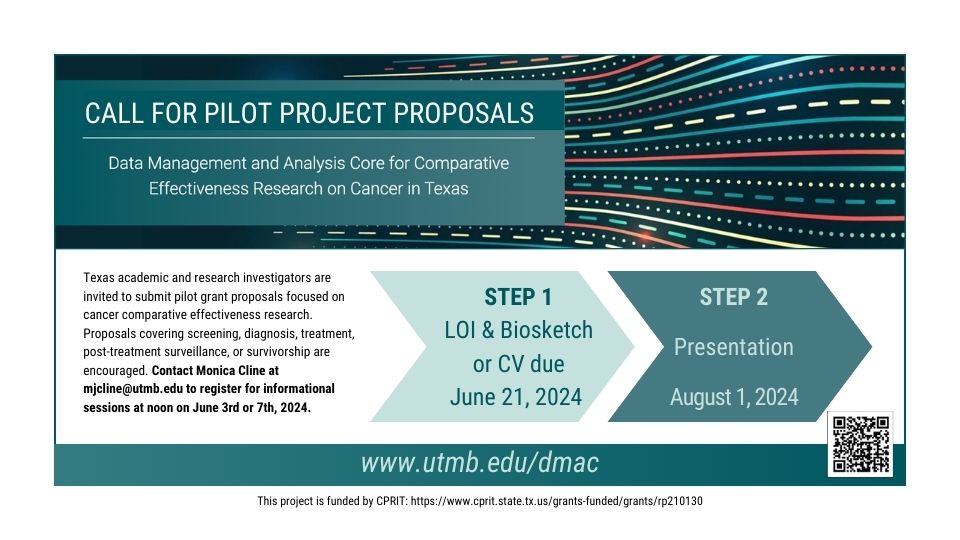 CALL FOR PILOT PROJECT PROPOSALS

Data Management and Analysis Core for Comparative Effectiveness Research on Cancer in Texas

Texas academic and research investigators are invited to submit pilot grant proposals focused on cancer comparative effectiveness research. Proposals covering screening, diagnosis, treatment, post-treatment surveillance, or survivorship are encouraged. Contact Monica Cline at mjcline@utmb.edu to register for informational sessions at noon on June 3rd or 7th, 2024.

STEP 1
LOI & Biosketch or CV due
June 21, 2024

STEP 2
Presentation
August 1, 2024

www.utmb.edu/dmac

This project is funded by CPRIT: https://www.cprit.state.tx.us/grants-funded/grants/rp210130